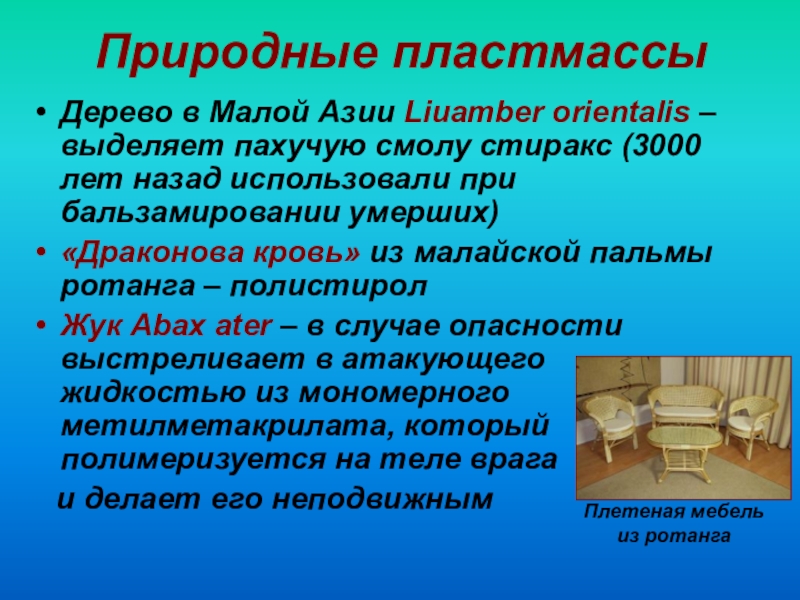 Природные пластмассы

• Дерево в Малой Азии Liuamber orientalis – выделяет пахучую смолу стиракс (3000 лет назад использовали при бальзамировании умерших)

• «Драконова кровь» из малайской пальмы ротанга – полистирол

• Жук Abax ater – в случае опасности выстреливает в атакующего жидкостью из мономерного метилметакрилата, который полимеризуется на теле врага и делает его неподвижным

Плетеная мебель из ротанга